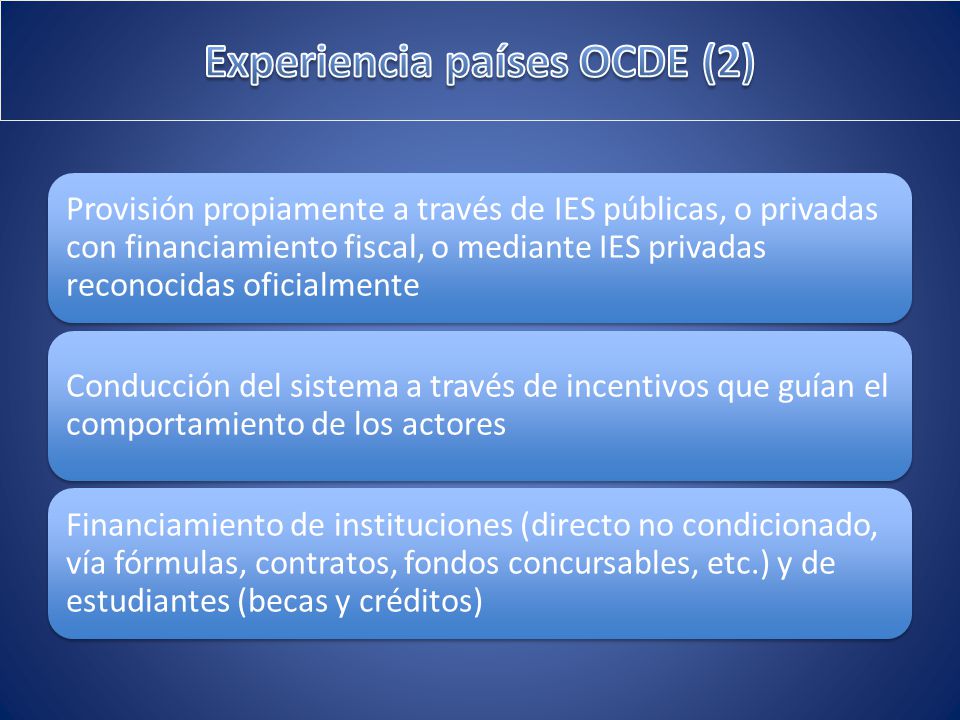 Experiencia países OCDE (2)

Provisión propiamente a través de IES públicas, o privadas con financiamiento fiscal, o mediante IES privadas reconocidas oficialmente

Conducción del sistema a través de incentivos que guían el comportamiento de los actores

Financiamiento de instituciones (directo no condicionado, vía fórmulas, contratos, fondos concursables, etc.) y de estudiantes (becas y créditos)